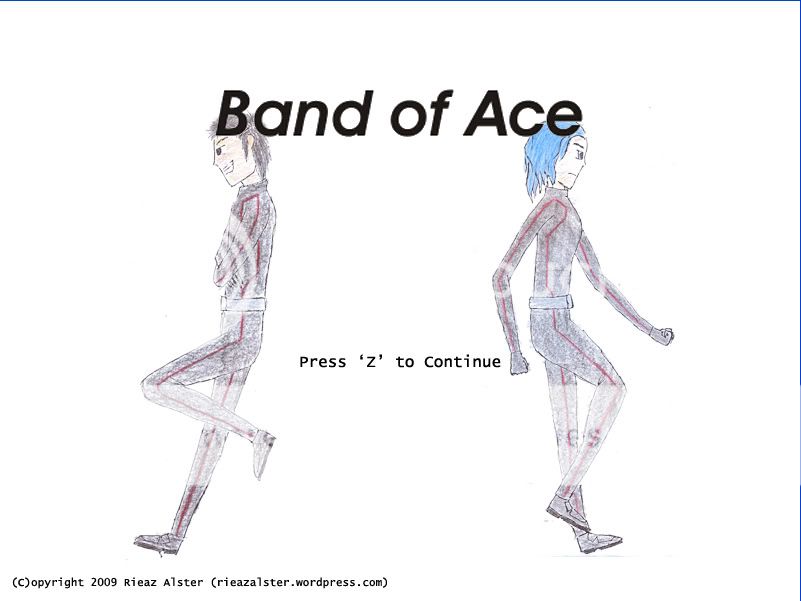 Band of Ace

Press ‘Z’ to Continue

(C)opyright 2009 Rieaz Alster (rieazalster.wordpress.com)